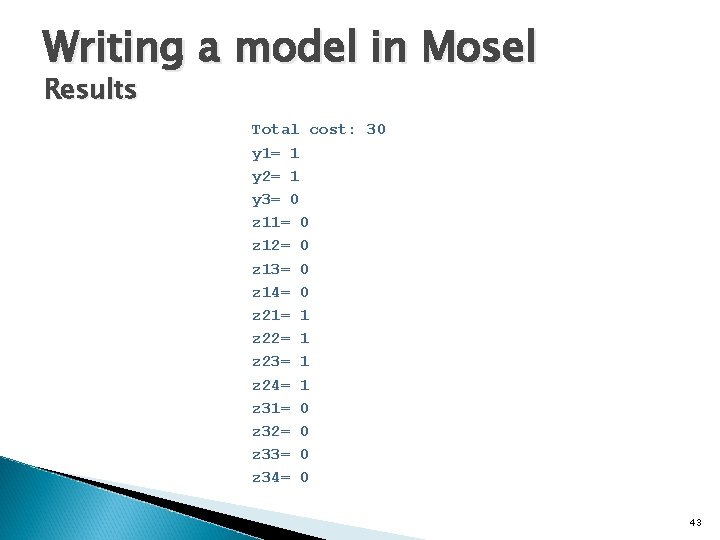 Writing a model in Mosel
Results

Total cost: 30
y1= 1
y2= 1
y3= 0
z11= 0
z12= 0
z13= 0
z14= 0
z21= 1
z22= 1
z23= 1
z24= 1
z31= 0
z32= 0
z33= 0
z34= 0

43